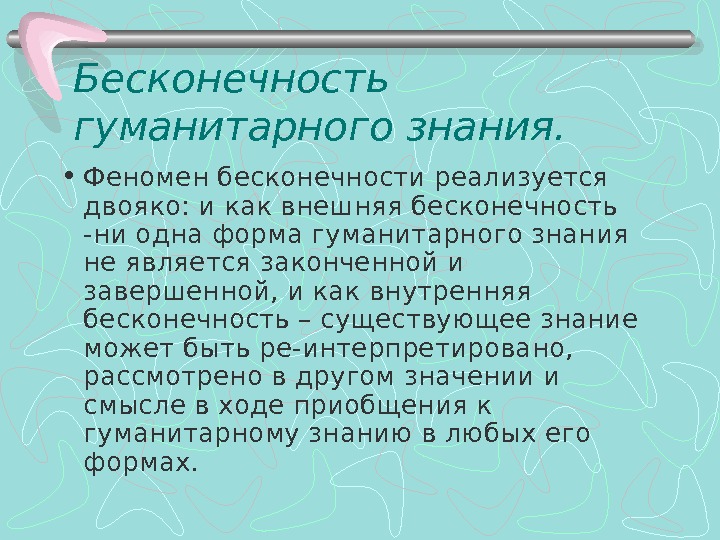 Бесконечность гуманитарного знания.

• Феномен бесконечности реализуется двояко: и как внешняя бесконечность -ни одна форма гуманитарного знания не является законченной и завершенной, и как внутренняя бесконечность – существующее знание может быть ре-интерпретировано, рассмотрено в другом значении и смысле в ходе приобщения к гуманитарному знанию в любых его формах.